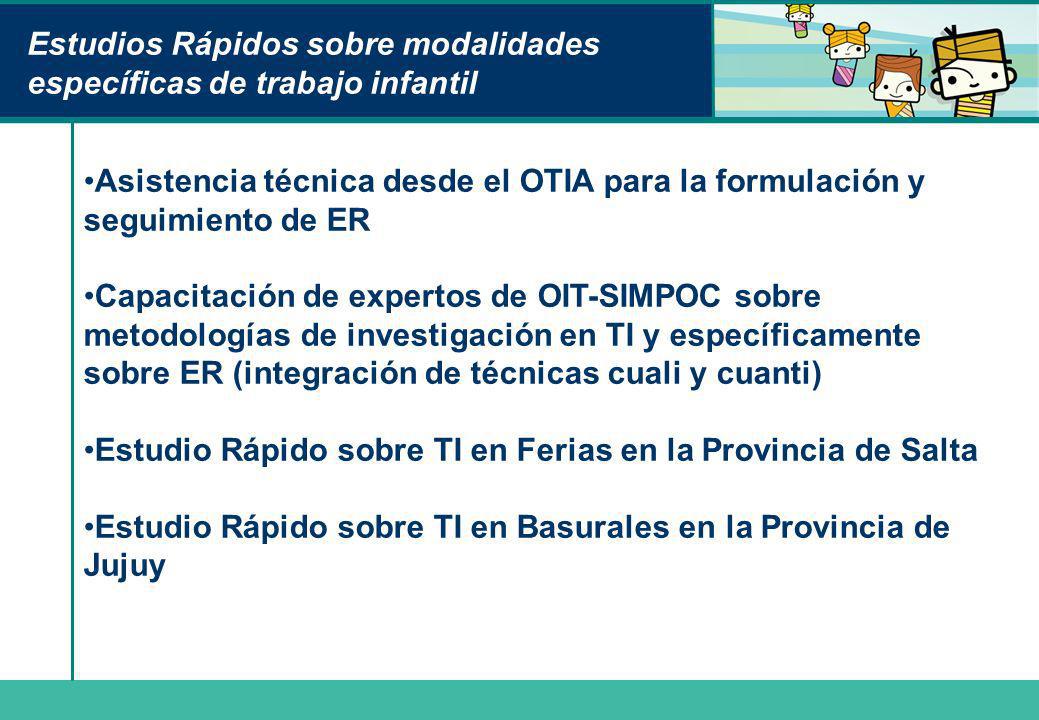 Estudios Rápidos sobre modalidades específicas de trabajo infantil

•Asistencia técnica desde el OTIA para la formulación y seguimiento de ER

•Capacitación de expertos de OIT-SIMPOC sobre metodologías de investigación en TI y específicamente sobre ER (integración de técnicas cuali y cuanti)

•Estudio Rápido sobre TI en Ferias en la Provincia de Salta

•Estudio Rápido sobre TI en Basurales en la Provincia de Jujuy